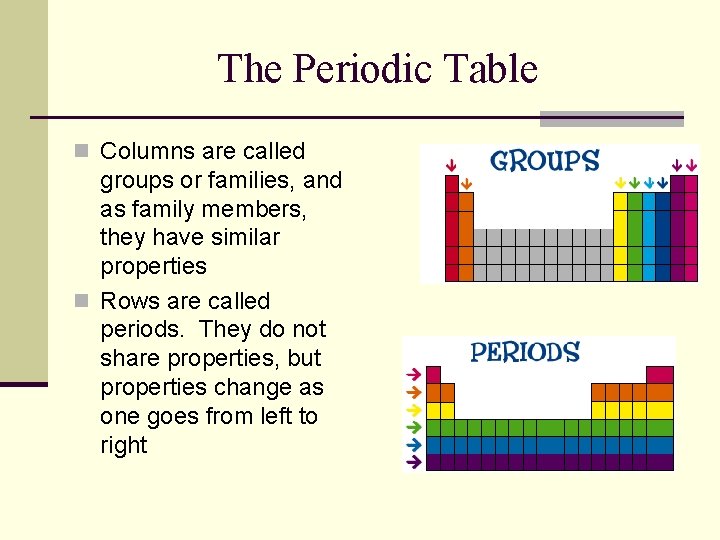 The Periodic Table

Columns are called groups or families, and as family members, they have similar properties

Rows are called periods. They do not share properties, but properties change as one goes from left to right

GROUPS

PERIODS